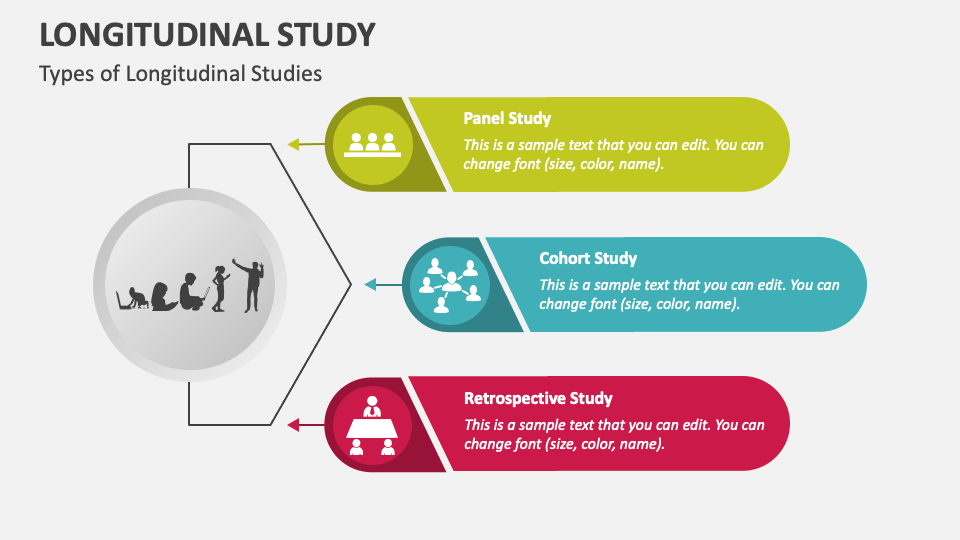 LONGITUDINAL STUDY

Types of Longitudinal Studies

Panel Study

This is a sample text that you can edit. You can change font (size, color, name).

Cohort Study

This is a sample text that you can edit. You can change font (size, color, name).

Retrospective Study

This is a sample text that you can edit. You can change font (size, color, name).